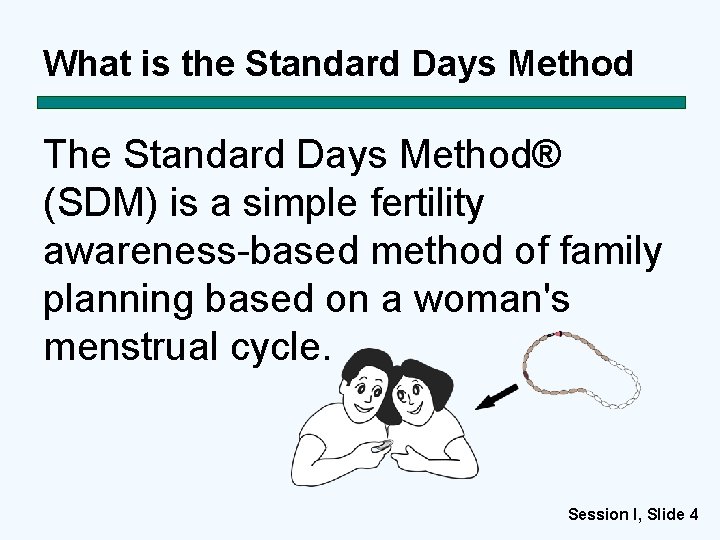 What is the Standard Days Method

The Standard Days Method® (SDM) is a simple fertility awareness-based method of family planning based on a woman's menstrual cycle.

Session I, Slide 4